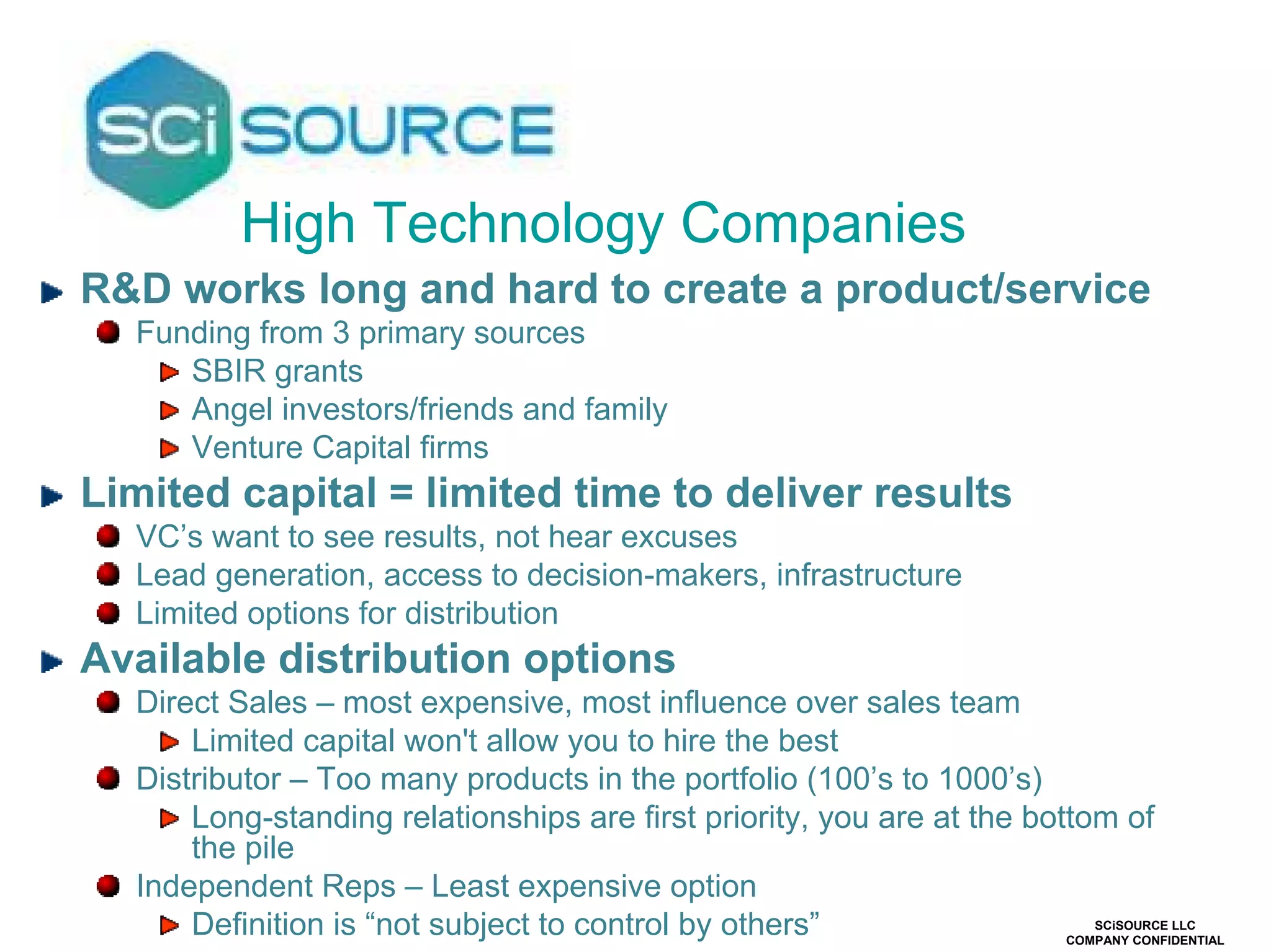 SCi SOURCE

High Technology Companies

R&D works long and hard to create a product/service

Funding from 3 primary sources

SBIR grants

Angel investors/friends and family

Venture Capital firms

Limited capital = limited time to deliver results

VC’s want to see results, not hear excuses

Lead generation, access to decision-makers, infrastructure

Limited options for distribution

Available distribution options

Direct Sales – most expensive, most influence over sales team

Limited capital won't allow you to hire the best

Distributor – Too many products in the portfolio (100’s to 1000’s)

Long-standing relationships are first priority, you are at the bottom of the pile

Independent Reps – Least expensive option

Definition is “not subject to control by others”

SCiSOURCE LLC
COMPANY CONFIDENTIAL